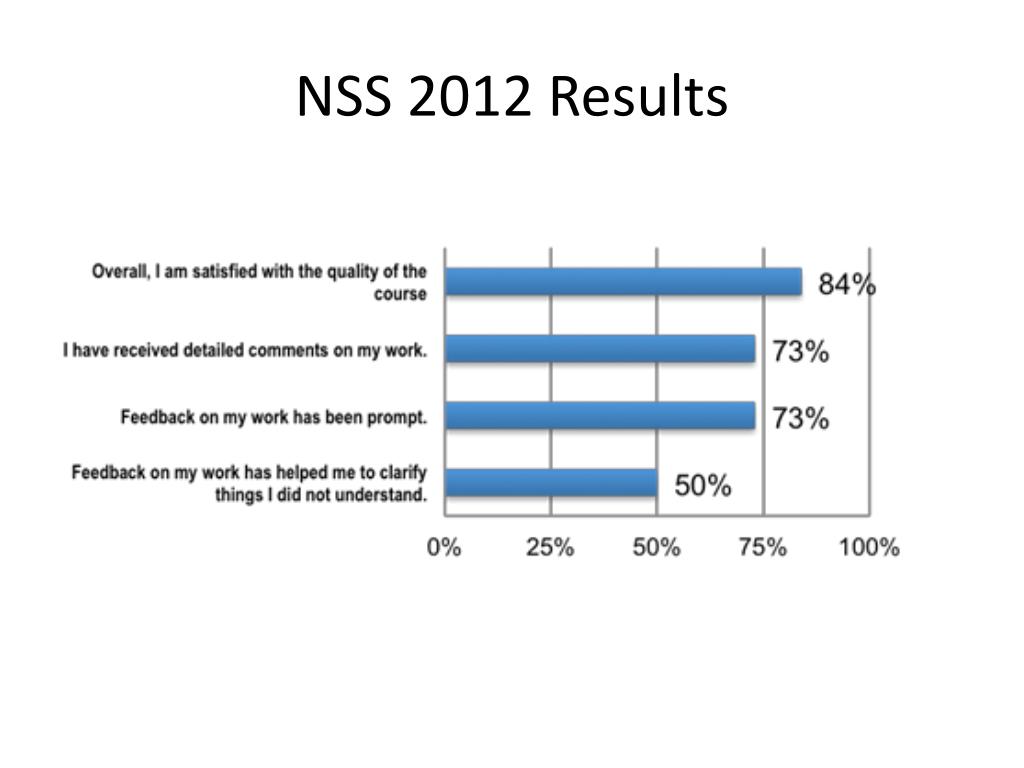 NSS 2012 Results

Overall, I am satisfied with the quality of the course
84%

I have received detailed comments on my work.
73%

Feedback on my work has been prompt.
73%

Feedback on my work has helped me to clarify things I did not understand.
50%

0%
25%
50%
75%
100%